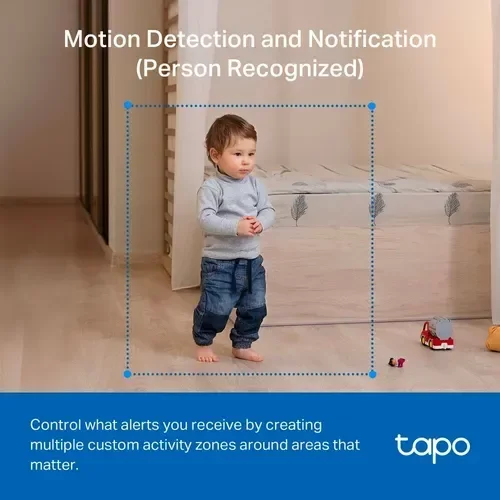 Motion Detection and Notification
(Person Recognized)

Control what alerts you receive by creating multiple custom activity zones around areas that matter.

tapo